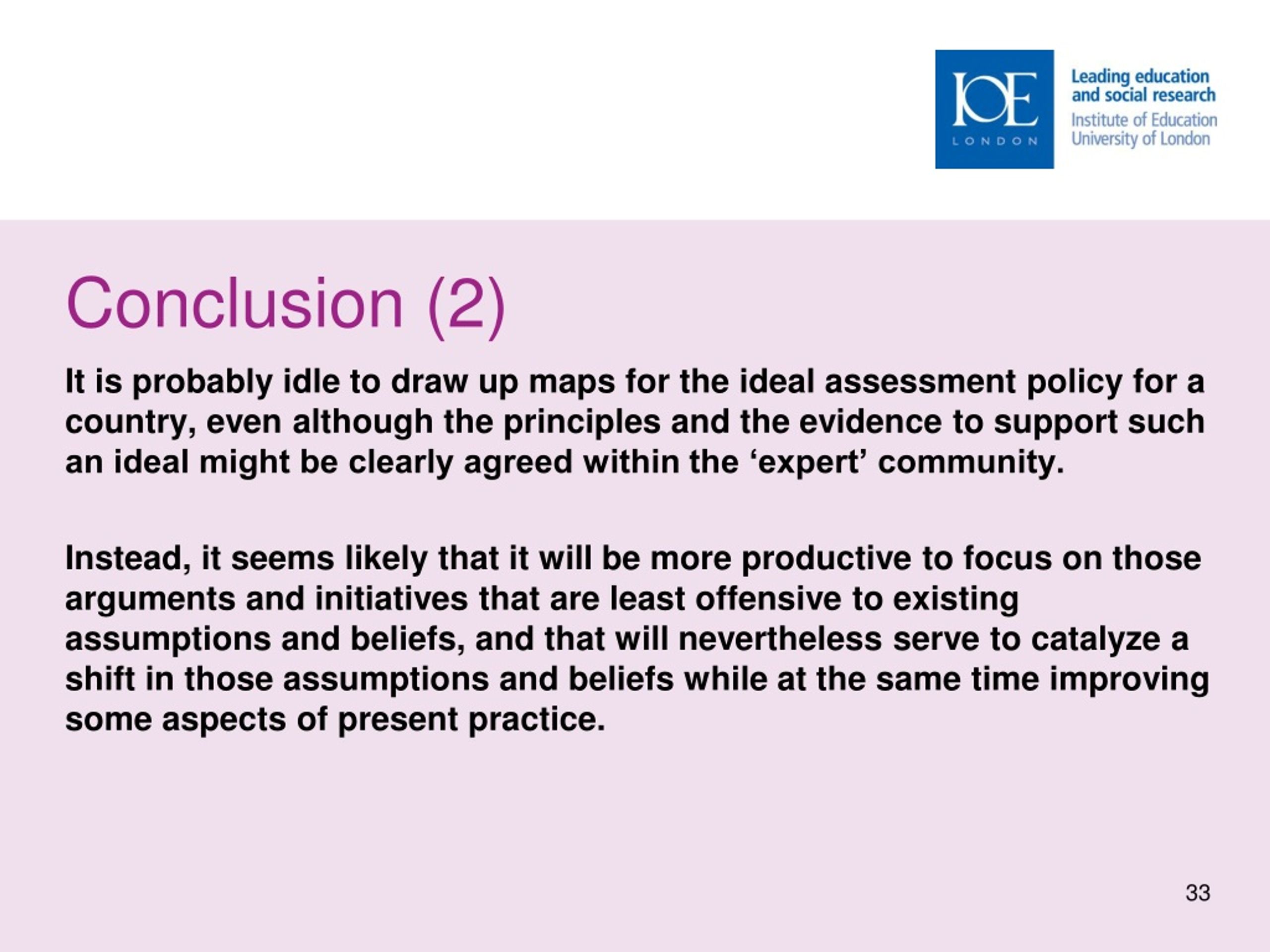 IOE
LONDON

Leading education and social research
Institute of Education University of London

Conclusion (2)

It is probably idle to draw up maps for the ideal assessment policy for a country, even although the principles and the evidence to support such an ideal might be clearly agreed within the ‘expert’ community.

Instead, it seems likely that it will be more productive to focus on those arguments and initiatives that are least offensive to existing assumptions and beliefs, and that will nevertheless serve to catalyze a shift in those assumptions and beliefs while at the same time improving some aspects of present practice.

33